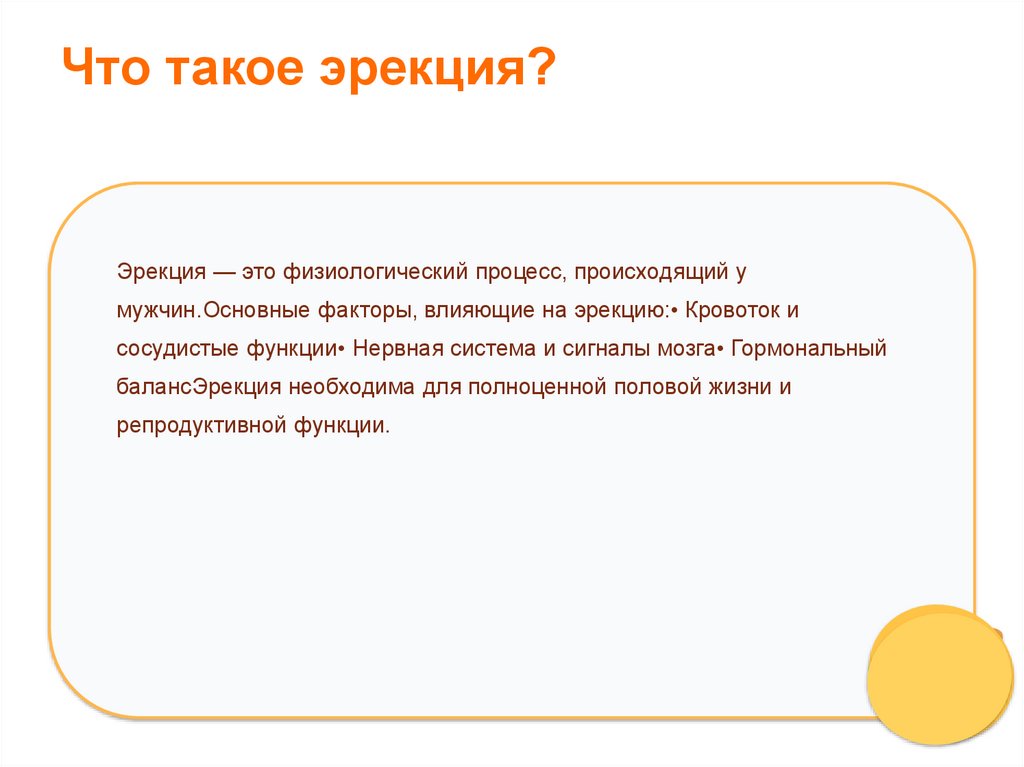 Что такое эрекция?

Эрекция — это физиологический процесс, происходящий у мужчин.Основные факторы, влияющие на эрекцию:• Кровоток и сосудистые функции• Нервная система и сигналы мозга• Гормональный балансЭрекция необходима для полноценной половой жизни и репродуктивной функции.